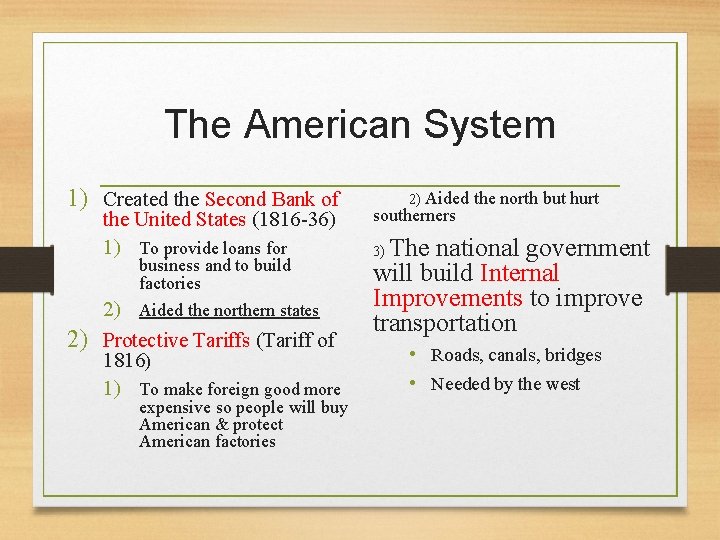 The American System

1) Created the Second Bank of the United States (1816-36)

1) To provide loans for business and to build factories

2) Aided the northern states

2) Protective Tariffs (Tariff of 1816)

1) To make foreign good more expensive so people will buy American & protect American factories

2) Aided the north but hurt southerners

3) The national government will build Internal Improvements to improve transportation

• Roads, canals, bridges
• Needed by the west